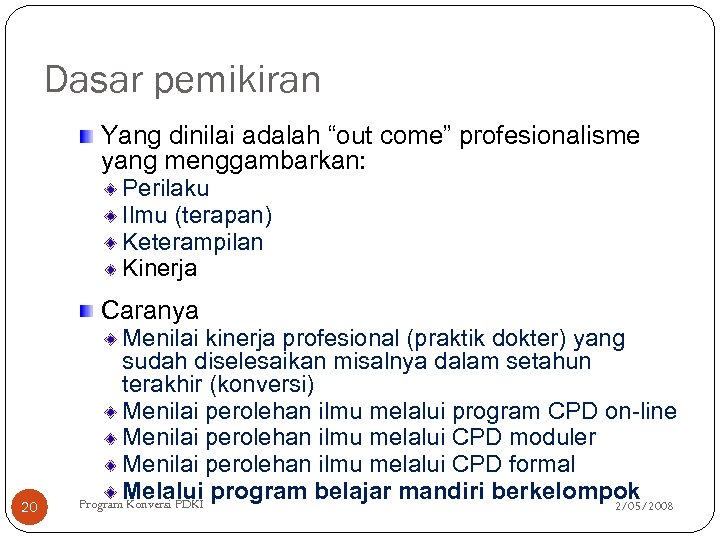 Dasar pemikiran

Yang dinilai adalah “out come” profesionalisme yang menggambarkan:
Perilaku
Ilmu (terapan)
Keterampilan
Kinerja

Caranya
Menilai kinerja profesional (praktik dokter) yang sudah diselesaikan misalnya dalam setahun terakhir (konversi)
Menilai perolehan ilmu melalui program CPD on-line
Menilai perolehan ilmu melalui CPD moduler
Menilai perolehan ilmu melalui CPD formal
Melalui program belajar mandiri berkelompok

20
Program Konversi PDKI
2/05/2008